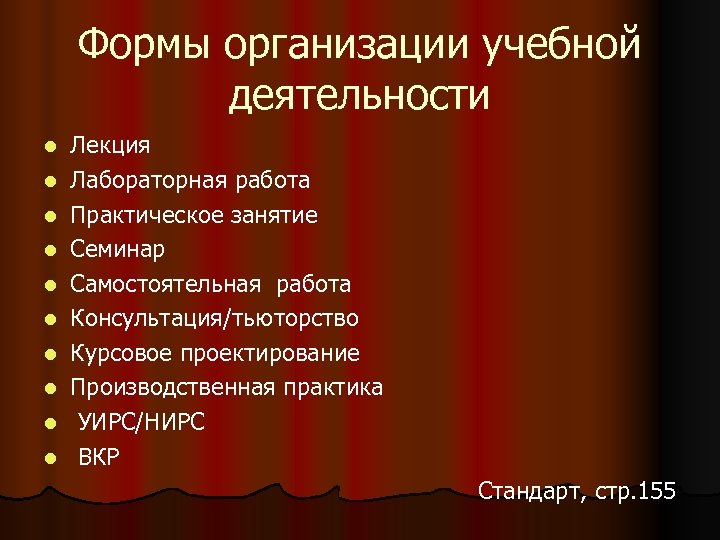 Формы организации учебной деятельности

- Лекция
- Лабораторная работа
- Практическое занятие
- Семинар
- Самостоятельная работа
- Консультация/тьюторство
- Курсовое проектирование
- Производственная практика
- УИРС/НИРС
- ВКР

Стандарт, стр.155